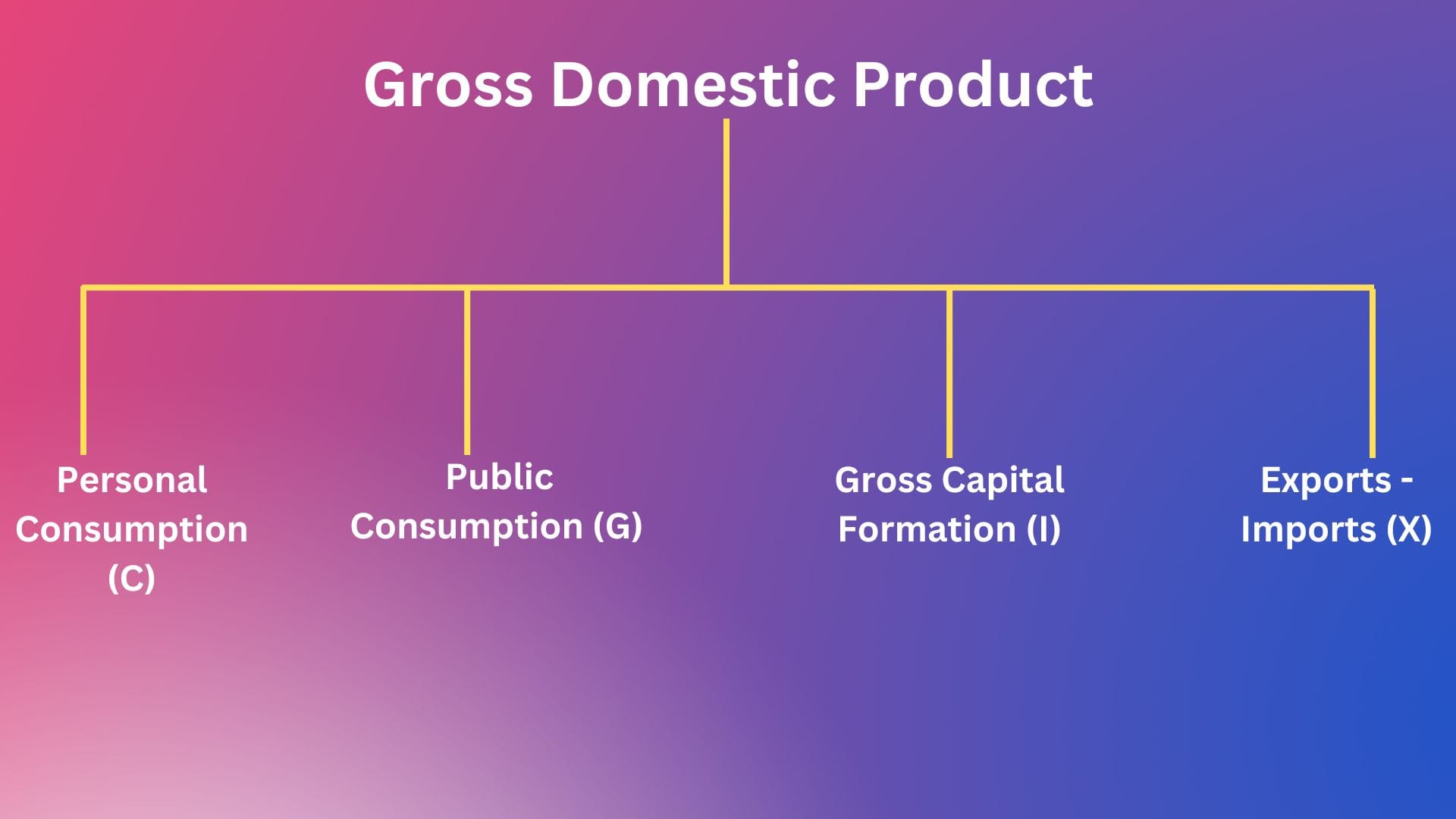 Gross Domestic Product

Personal Consumption (C)

Public Consumption (G)

Gross Capital Formation (I)

Exports - Imports (X)